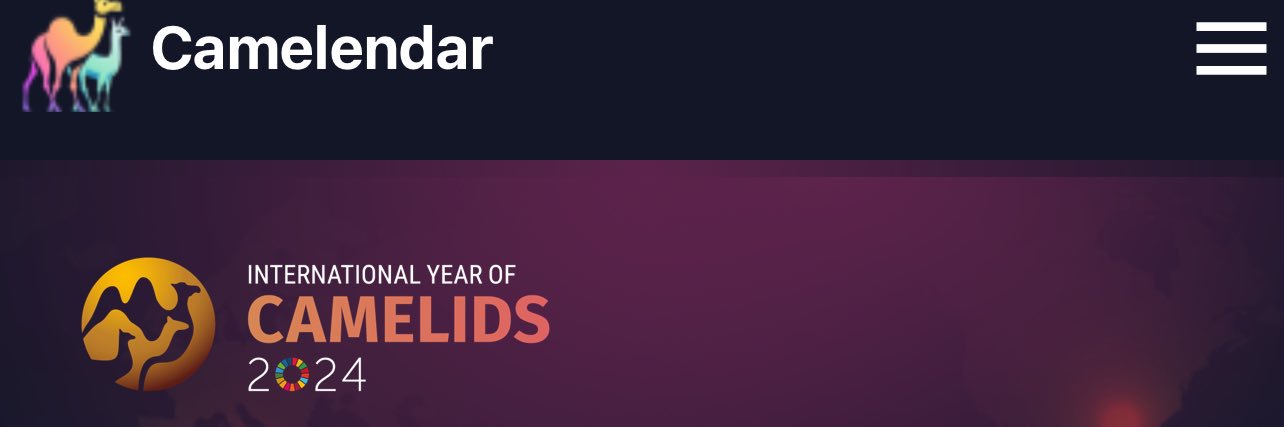 Camelendar

INTERNATIONAL YEAR OF
CAMELIDS
2024